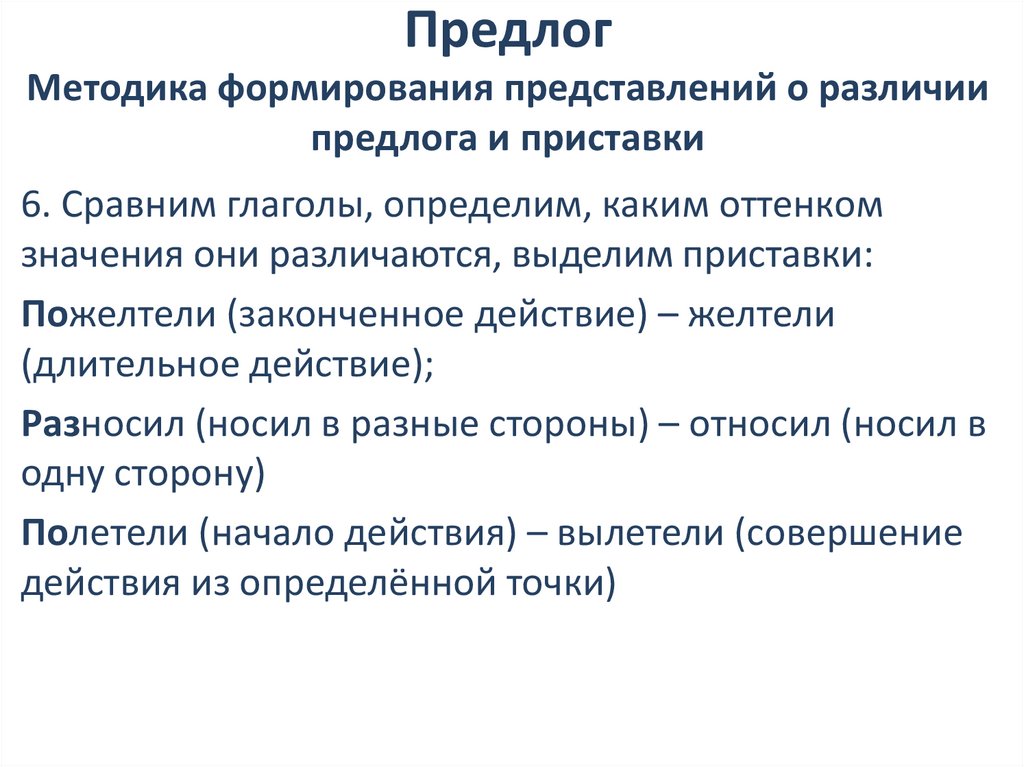 Предлог
Методика формирования представлений о различии предлога и приставки

6. Сравним глаголы, определим, каким оттенком значения они различаются, выделим приставки:

Пожелтели (законченное действие) – желтели (длительное действие);

Разносил (носил в разные стороны) – относил (носил в одну сторону)

Полетели (начало действия) – вылетели (совершение действия из определённой точки)